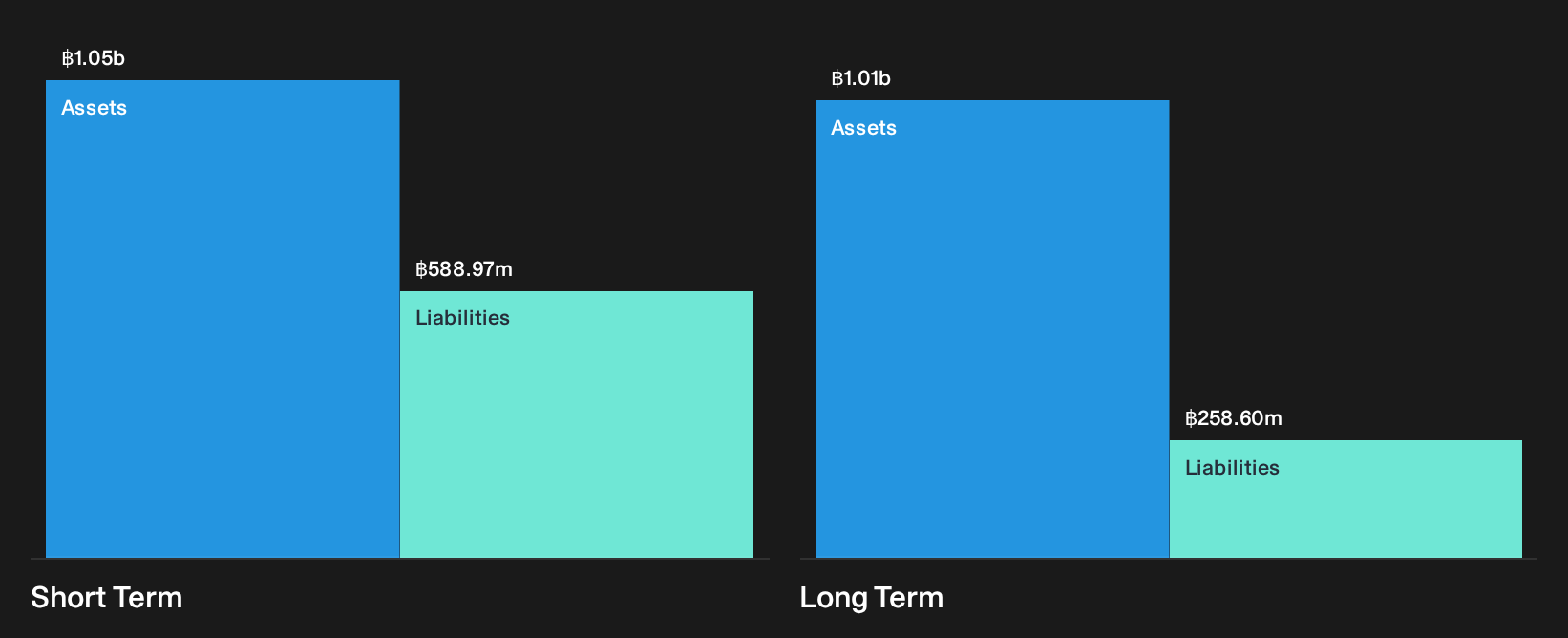 ฿1.05b
Assets
฿588.97m
Liabilities
Short Term

฿1.01b
Assets
฿258.60m
Liabilities
Long Term